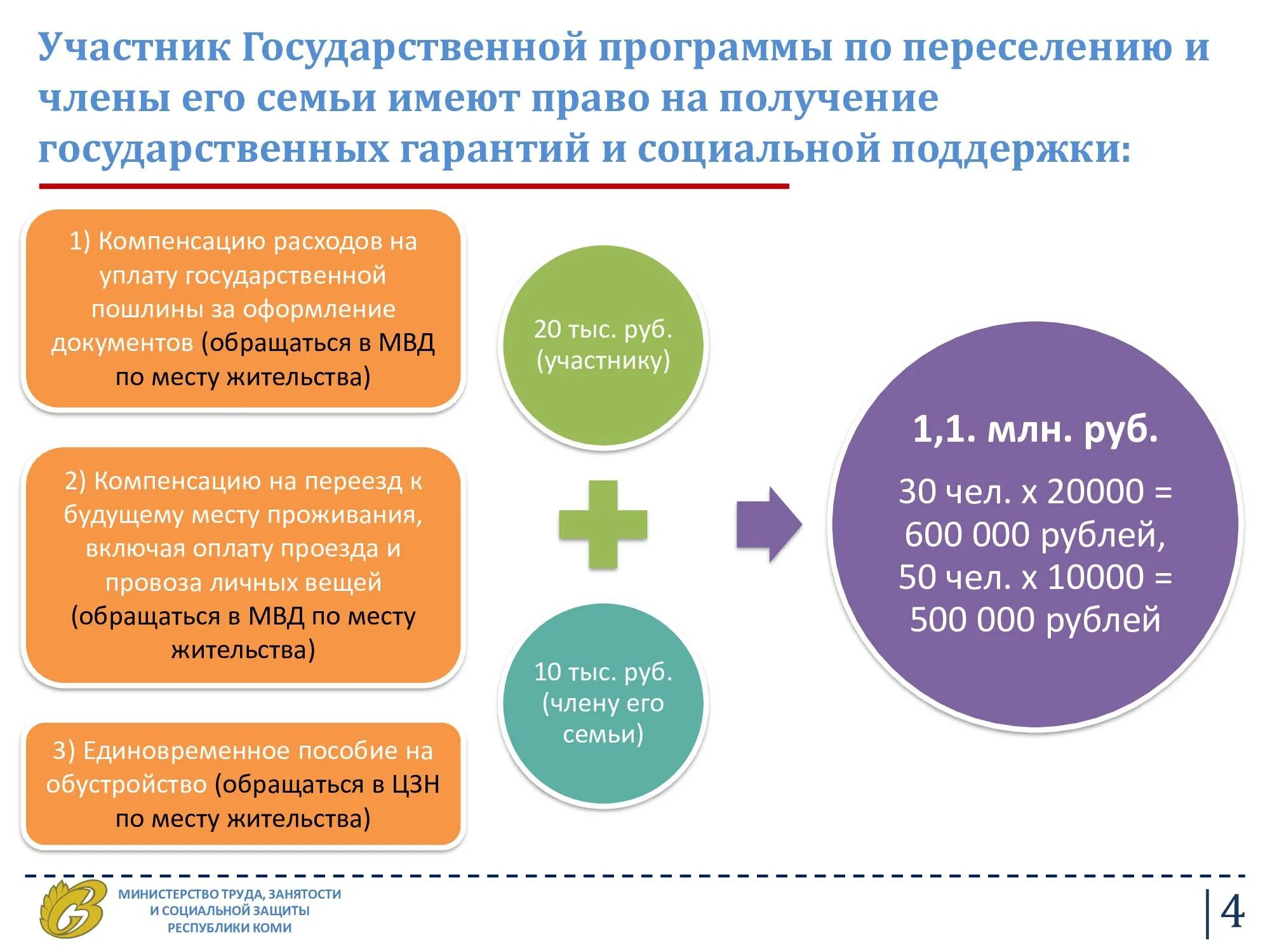 Участник Государственной программы по переселению и члены его семьи имеют право на получение государственных гарантий и социальной поддержки:

1) Компенсацию расходов на уплату государственной пошлины за оформление документов (обращаться в МВД по месту жительства)

2) Компенсацию на переезд к будущему месту проживания, включая оплату проезда и провоза личных вещей (обращаться в МВД по месту жительства)

3) Единовременное пособие на обустройство (обращаться в ЦЗН по месту жительства)

20 тыс. руб. (участнику)

10 тыс. руб. (члену его семьи)

1,1. млн. руб.

30 чел. х 20000 = 600 000 рублей, 50 чел. х 10000 = 500 000 рублей

МИНИСТЕРСТВО ТРУДА, ЗАНЯТОСТИ И СОЦИАЛЬНОЙ ЗАЩИТЫ РЕСПУБЛИКИ КОМИ

4